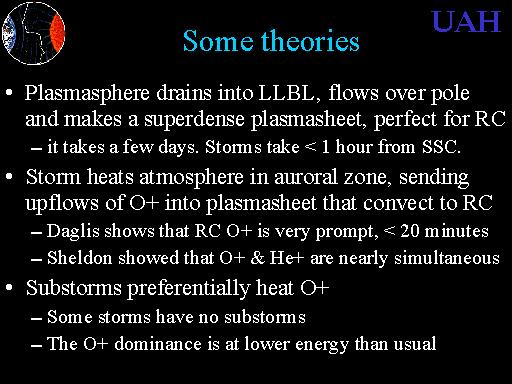 UAH

Some theories

• Plasmasphere drains into LLBL, flows over pole and makes a superdense plasmasheet, perfect for RC
– it takes a few days. Storms take < 1 hour from SSC.

• Storm heats atmosphere in auroral zone, sending upflows of O+ into plasmasheet that convect to RC
– Daglis shows that RC O+ is very prompt, < 20 minutes
– Sheldon showed that O+ & He+ are nearly simultaneous

• Substorms preferentially heat O+
– Some storms have no substorms
– The O+ dominance is at lower energy than usual